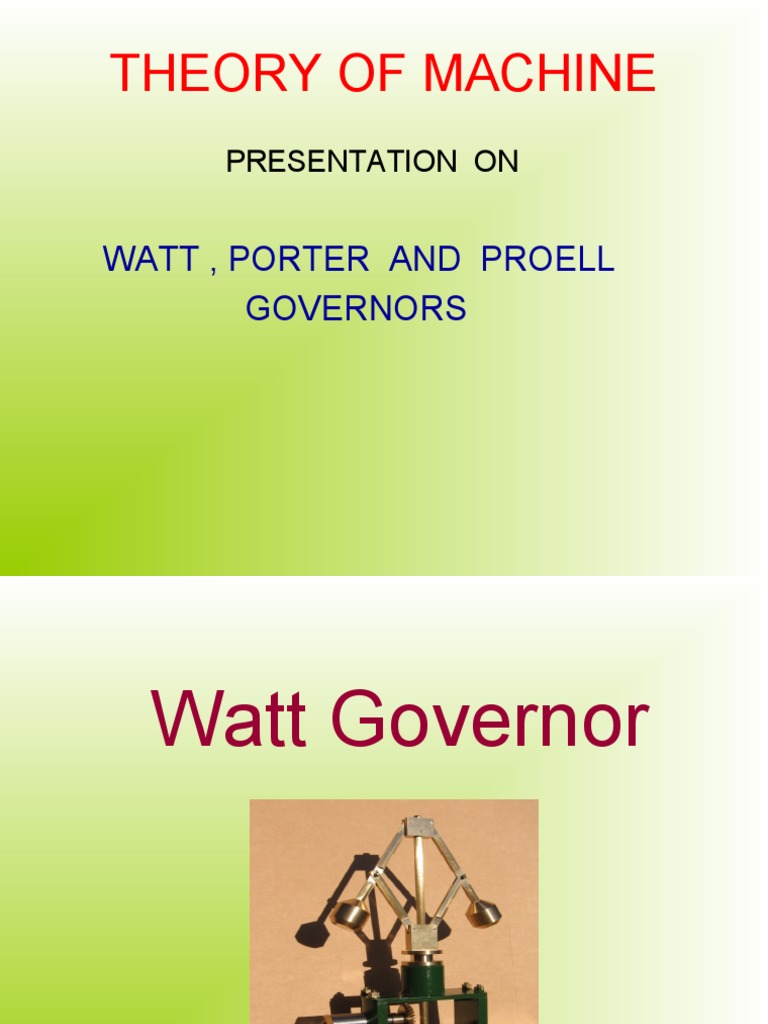 THEORY OF MACHINE

PRESENTATION ON

WATT , PORTER AND PROELL GOVERNORS

Watt Governor